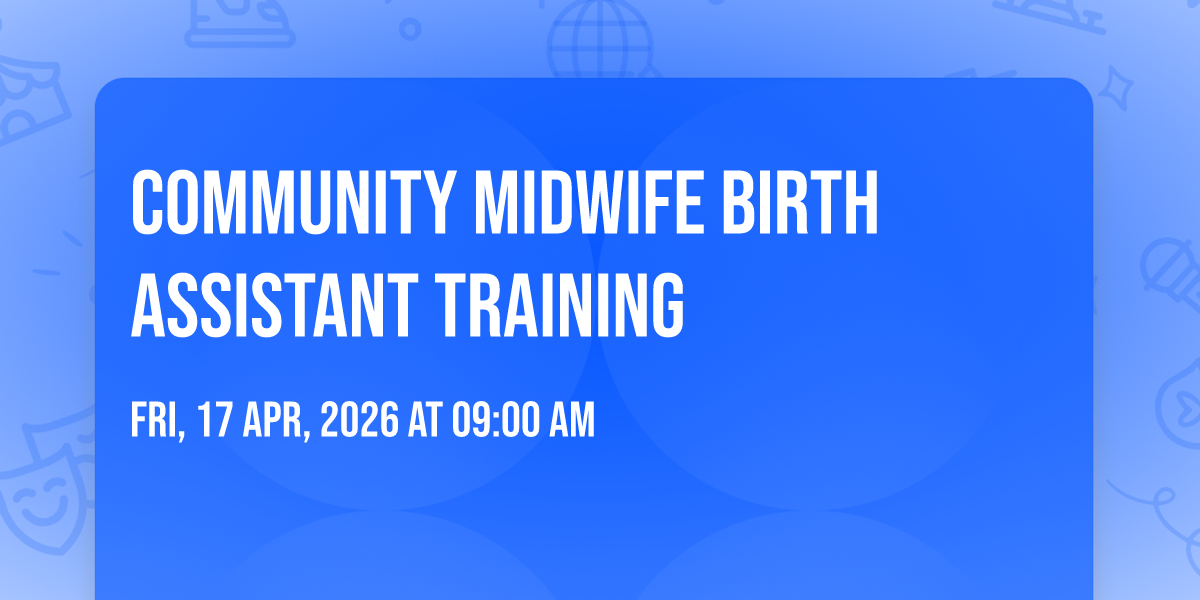 COMMUNITY MIDWIFE BIRTH ASSISTANT TRAINING

FRI, 17 APR, 2026 AT 09:00 AM